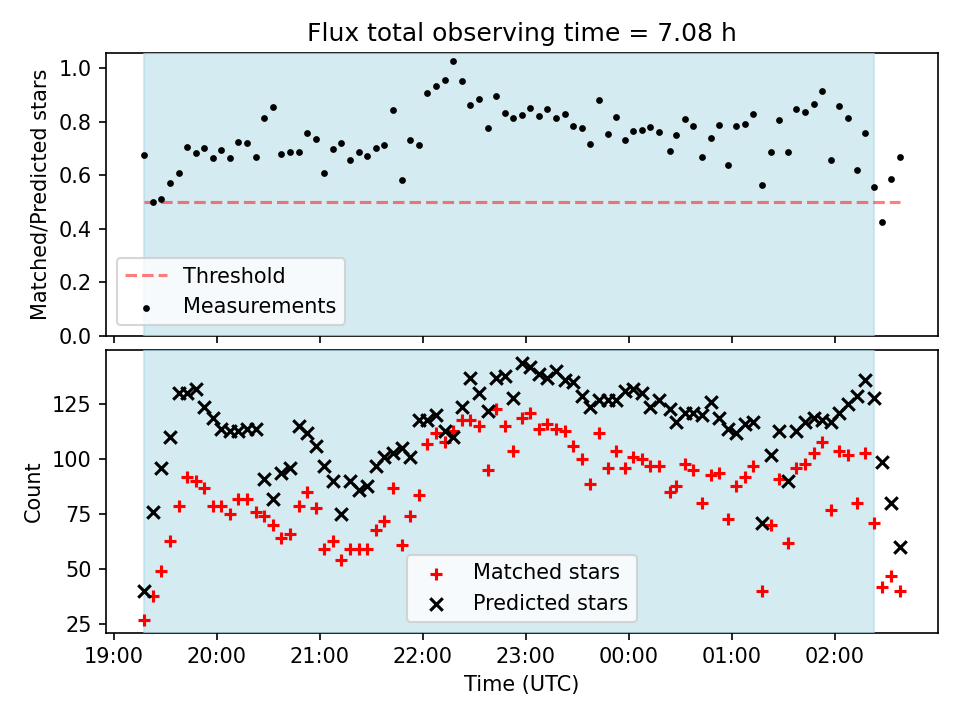 Flux total observing time = 7.08 h

Matched/Predicted stars

1.0
0.8
0.6
0.4
0.2
0.0

Threshold
Measurements

Count

125
100
75
50
25

Matched stars
Predicted stars

19:00
20:00
21:00
22:00
23:00
00:00
01:00
02:00

Time (UTC)